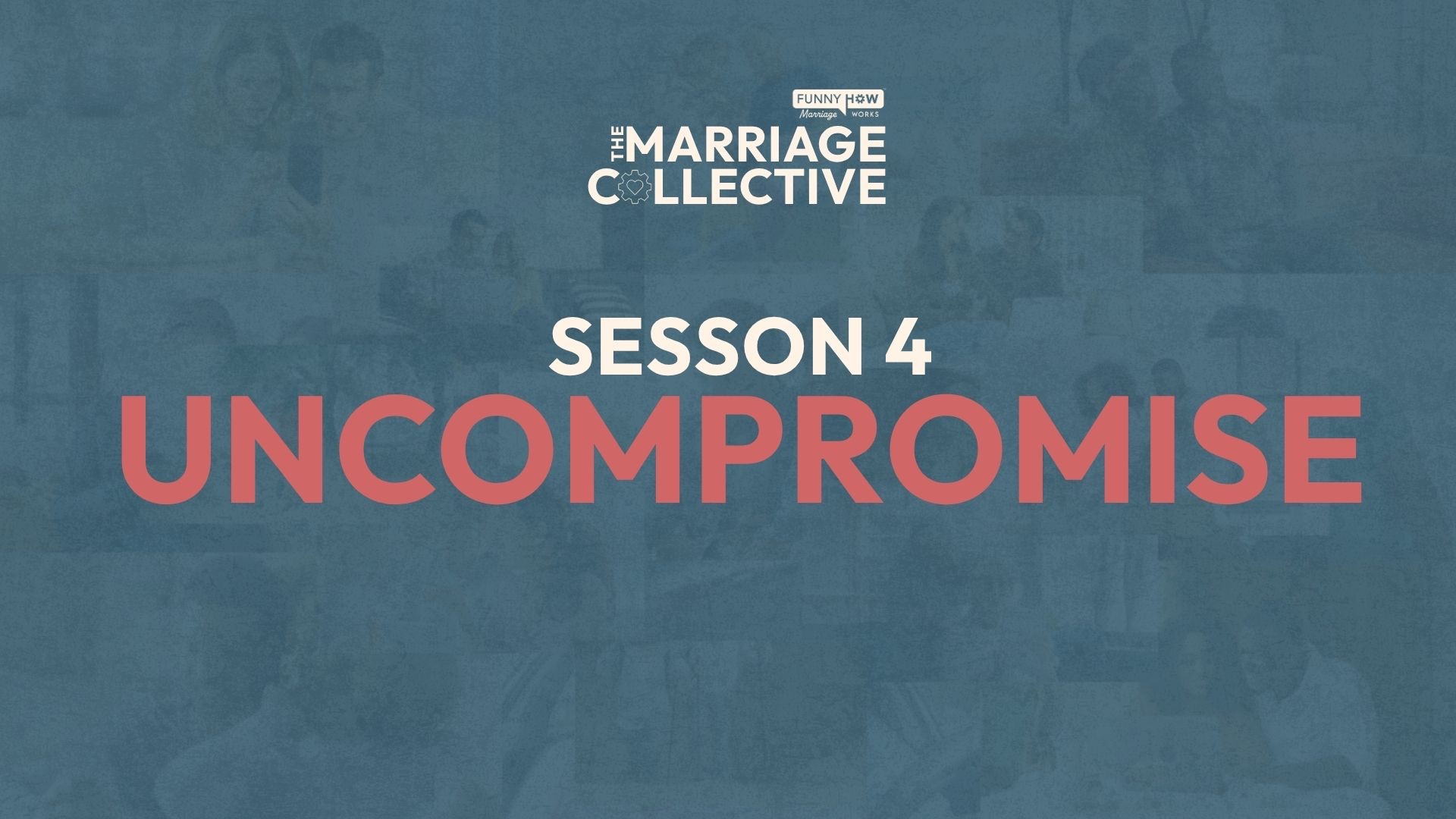 FUNNY HOW Marriage WORKS
THE MARRIAGE COLLECTIVE

SESSON 4
UNCOMPROMISE